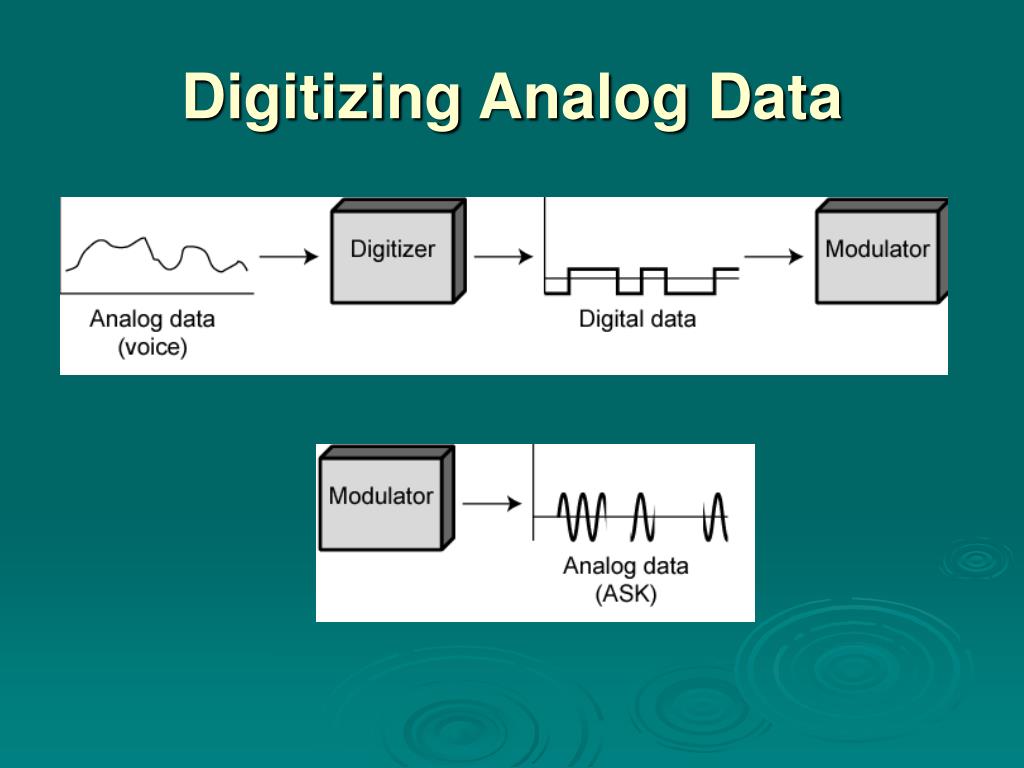 Digitizing Analog Data

Analog data (voice)

Digitizer

Digital data

Modulator

Modulator

Analog data (ASK)